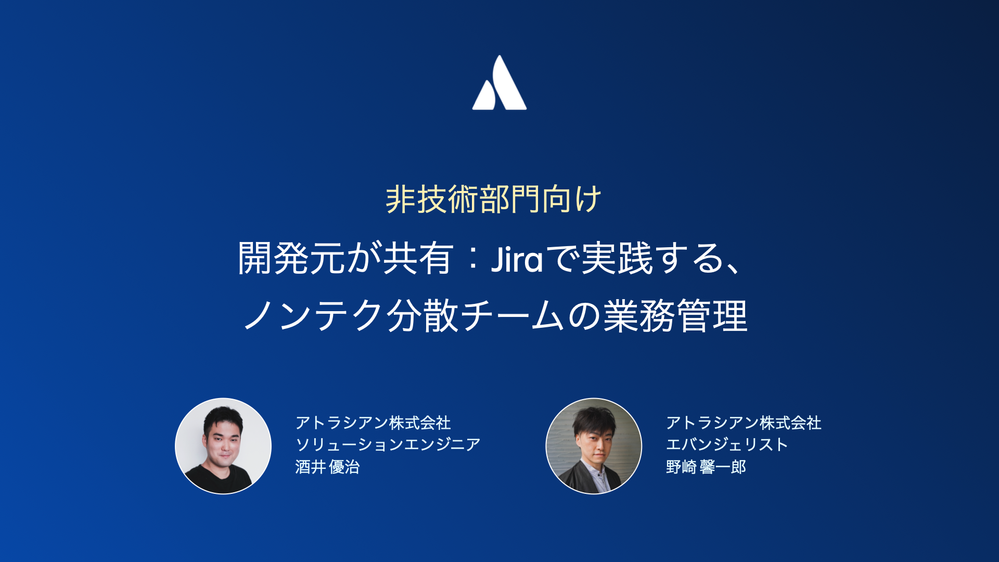 非技術部門向け

開発元が共有：Jiraで実践する、ノンテク分散チームの業務管理

アトラシアン株式会社
ソリューションエンジニア
酒井 優治

アトラシアン株式会社
エバンジェリスト
野崎 馨一郎